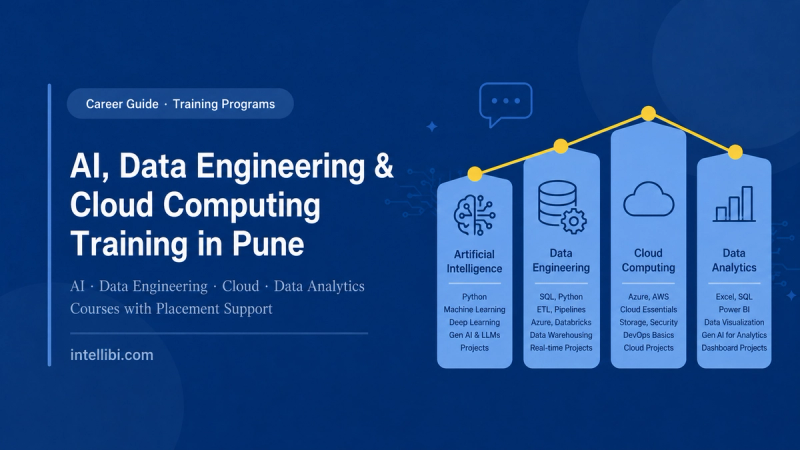 Career Guide · Training Programs

AI, Data Engineering & Cloud Computing Training in Pune

AI · Data Engineering · Cloud · Data Analytics
Courses with Placement Support

intellibi.com

Artificial Intelligence
Python
Machine Learning
Deep Learning
Gen AI & LLMs
Projects

Data Engineering
SQL, Python
ETL, Pipelines
Azure, Databricks
Data Warehousing
Real-time Projects

Cloud Computing
Azure, AWS
Cloud Essentials
Storage, Security
DevOps Basics
Cloud Projects

Data Analytics
Excel, SQL
Power BI
Data Visualization
Gen AI for Analytics
Dashboard Projects